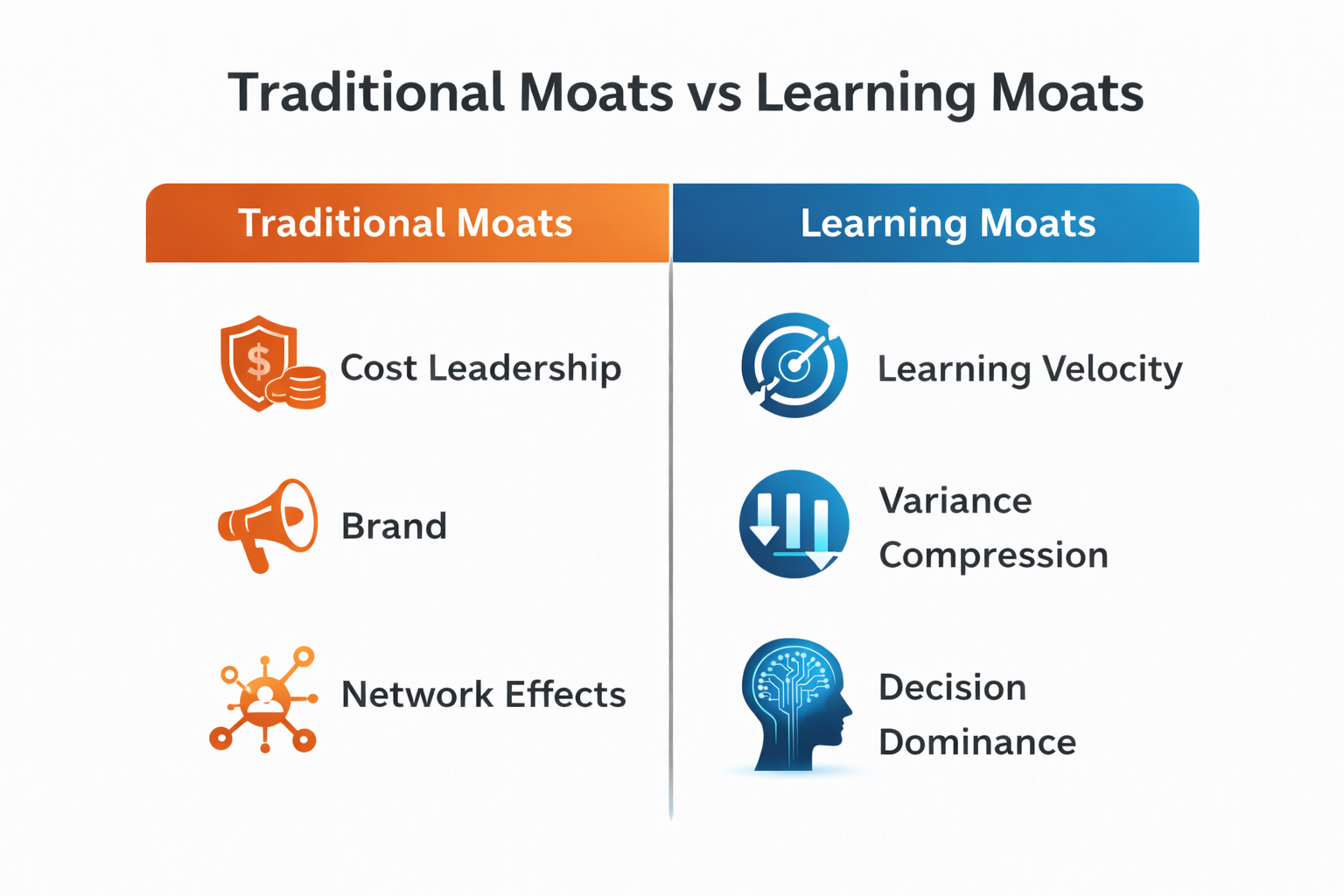 Traditional Moats vs Learning Moats

Traditional Moats

Cost Leadership

Brand

Network Effects

Learning Moats

Learning Velocity

Variance Compression

Decision Dominance